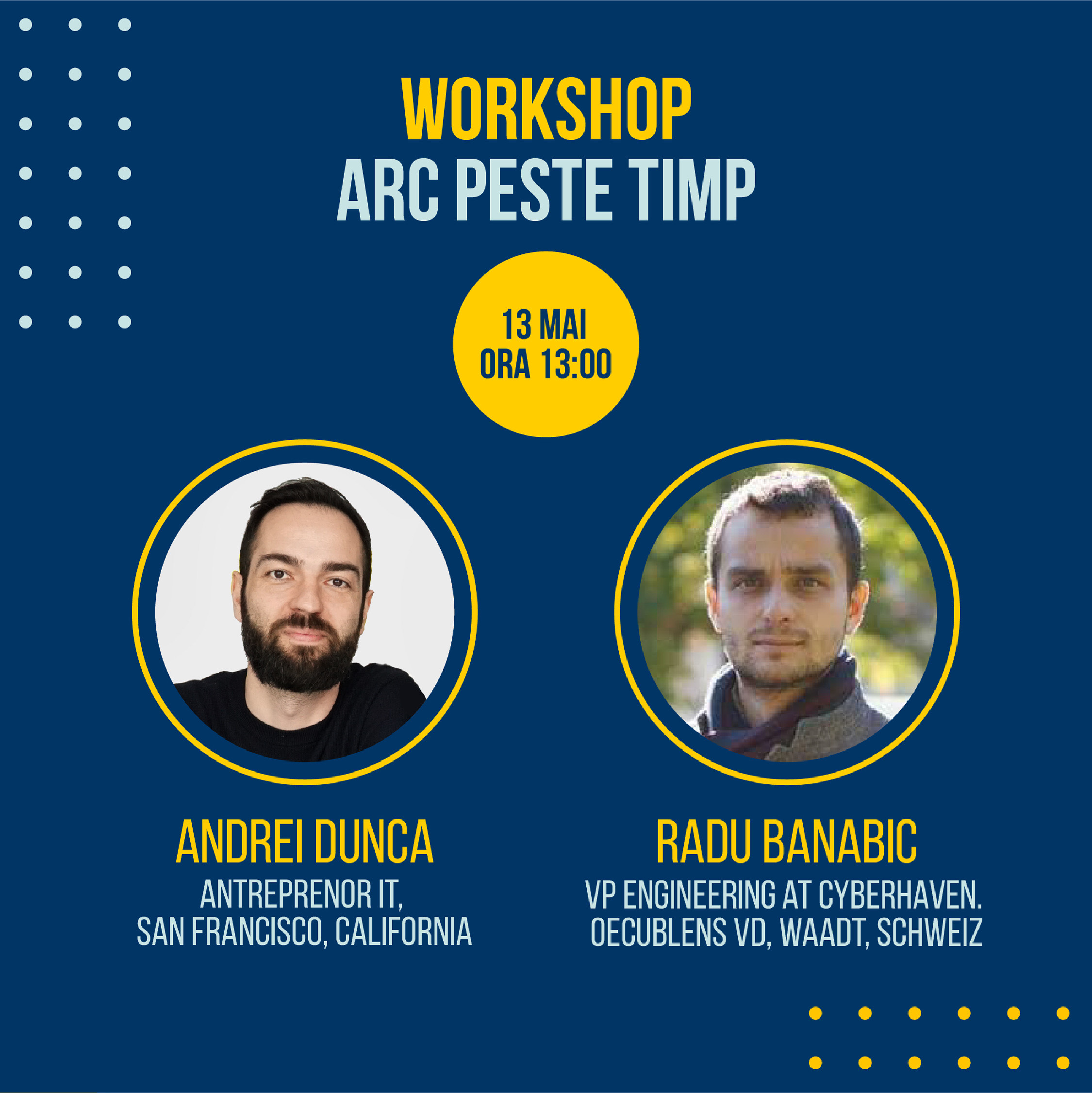 WORKSHOP
ARC PESTE TIMP

13 MAI
ORA 13:00

ANDREI DUNCA
ANTREPRENOR IT,
SAN FRANCISCO, CALIFORNIA

RADU BANABIC
VP ENGINEERING AT CYBERHAVEN.
OECUBLENS VD, WAADT, SCHWEIZ